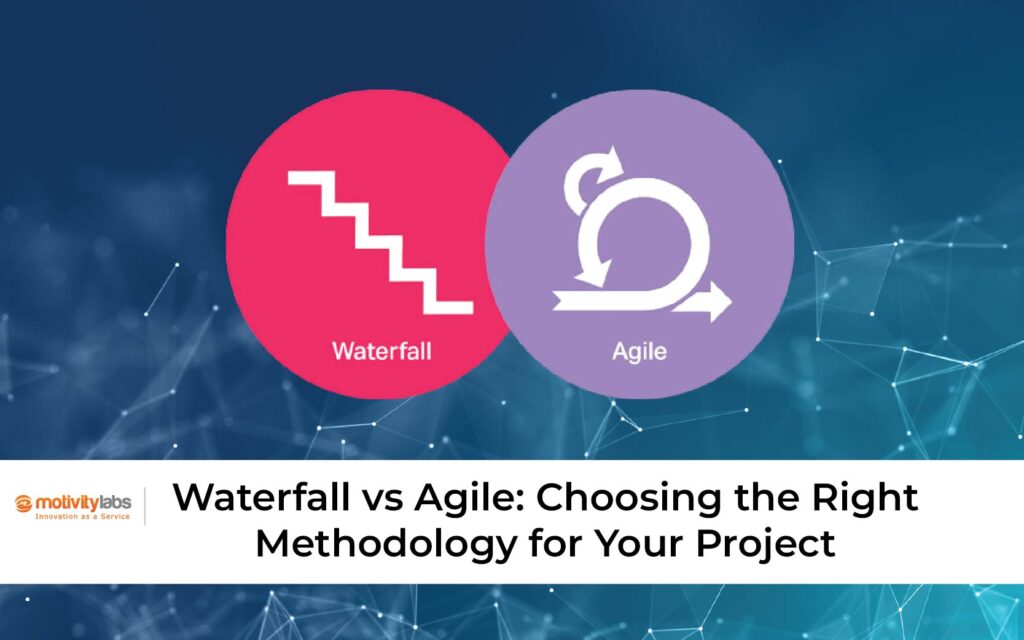 Waterfall

Agile

motivitylabs
Innovation as a Service

Waterfall vs Agile: Choosing the Right Methodology for Your Project